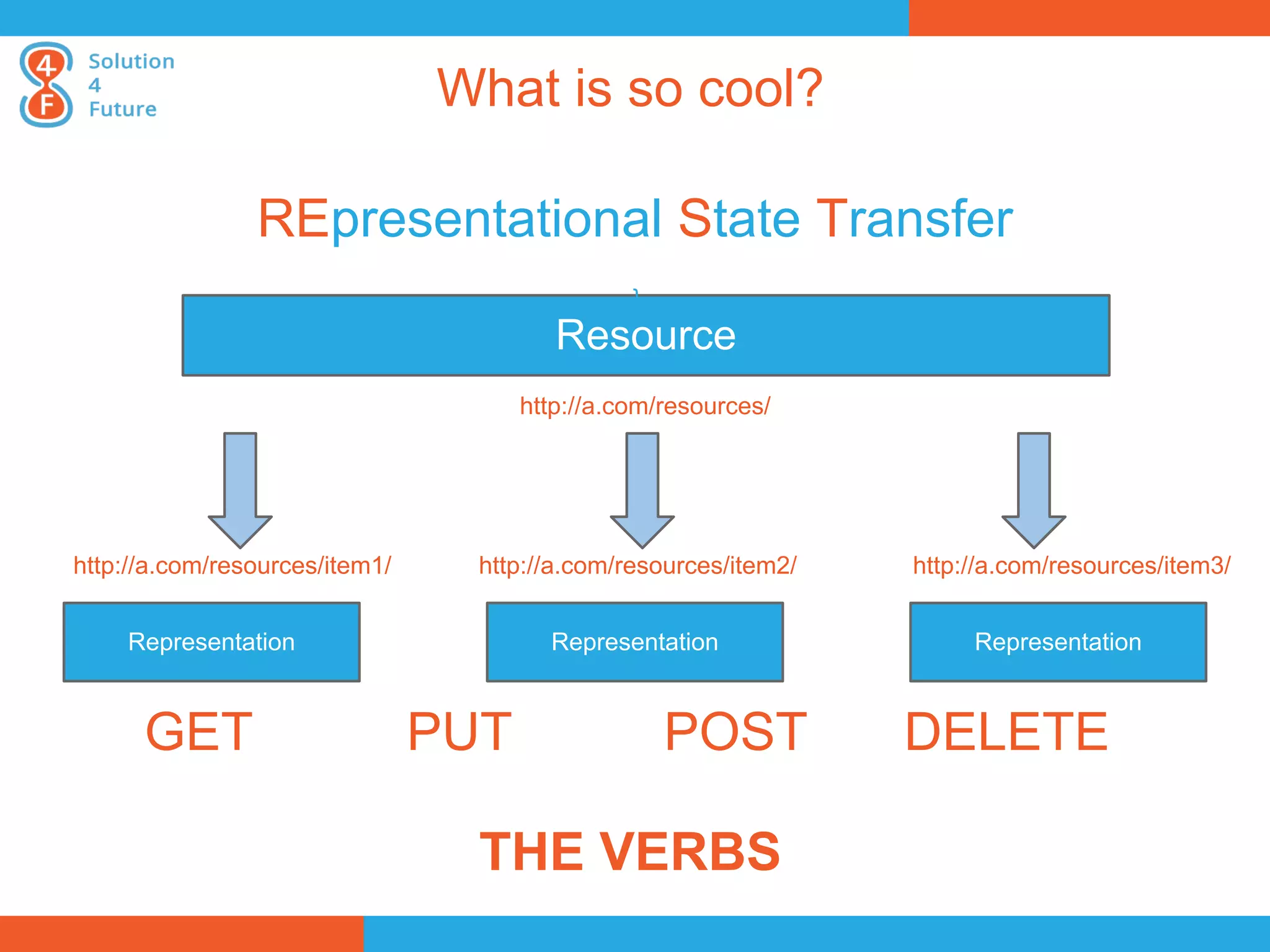 4
F
Solution
4
Future

What is so cool?

REpresentational State Transfer

Resource

http://a.com/resources/

http://a.com/resources/item1/

http://a.com/resources/item2/

http://a.com/resources/item3/

Representation

Representation

Representation

GET PUT POST DELETE

THE VERBS